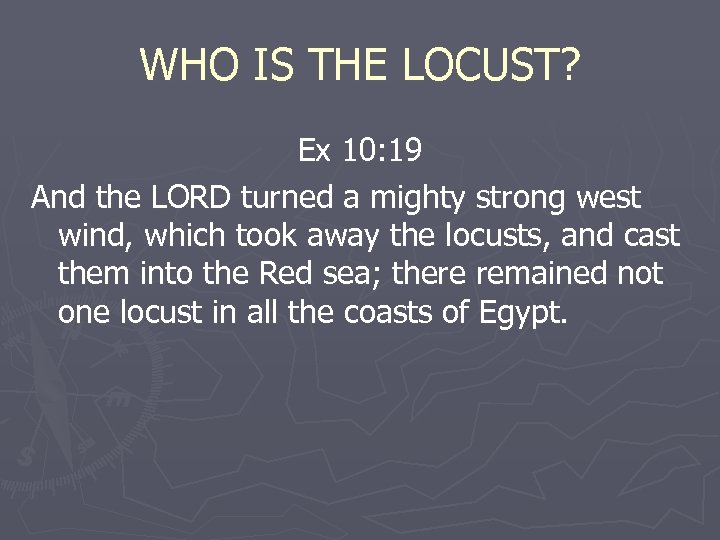 WHO IS THE LOCUST?

Ex 10:19

And the LORD turned a mighty strong west wind, which took away the locusts, and cast them into the Red sea; there remained not one locust in all the coasts of Egypt.